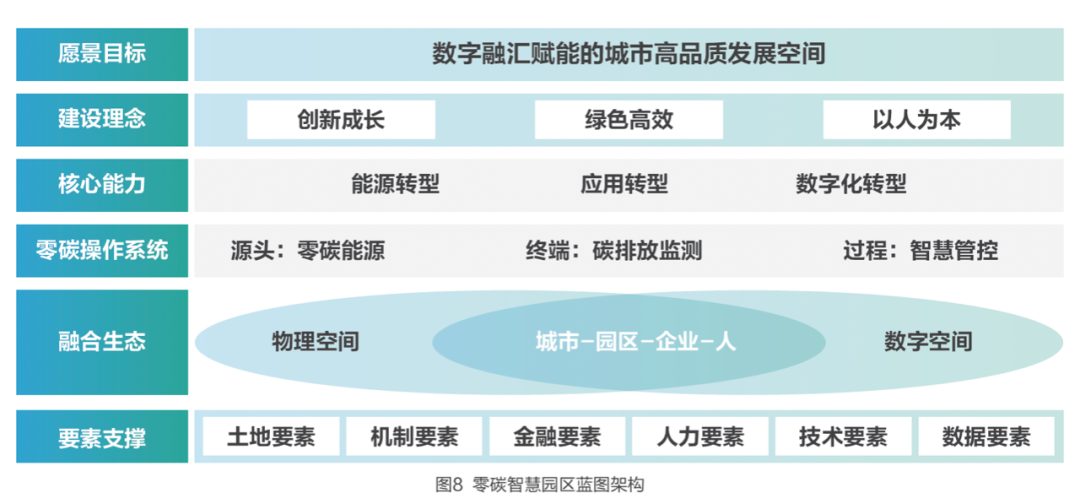 愿景目标
数字融汇赋能的城市高品质发展空间

建设理念
创新成长
绿色高效
以人为本

核心能力
能源转型
应用转型
数字化转型

零碳操作系统
源头：零碳能源
终端：碳排放监测
过程：智慧管控

融合生态
物理空间
城市–园区–企业–人
数字空间

要素支撑
土地要素
机制要素
金融要素
人力要素
技术要素
数据要素

图8 零碳智慧园区蓝图架构